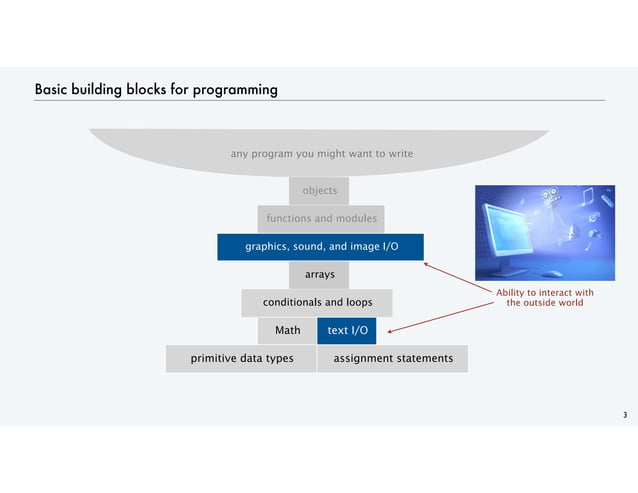 Basic building blocks for programming

any program you might want to write

objects

functions and modules

graphics, sound, and image I/O

arrays

conditionals and loops

Math

text I/O

primitive data types

assignment statements

Ability to interact with the outside world

3